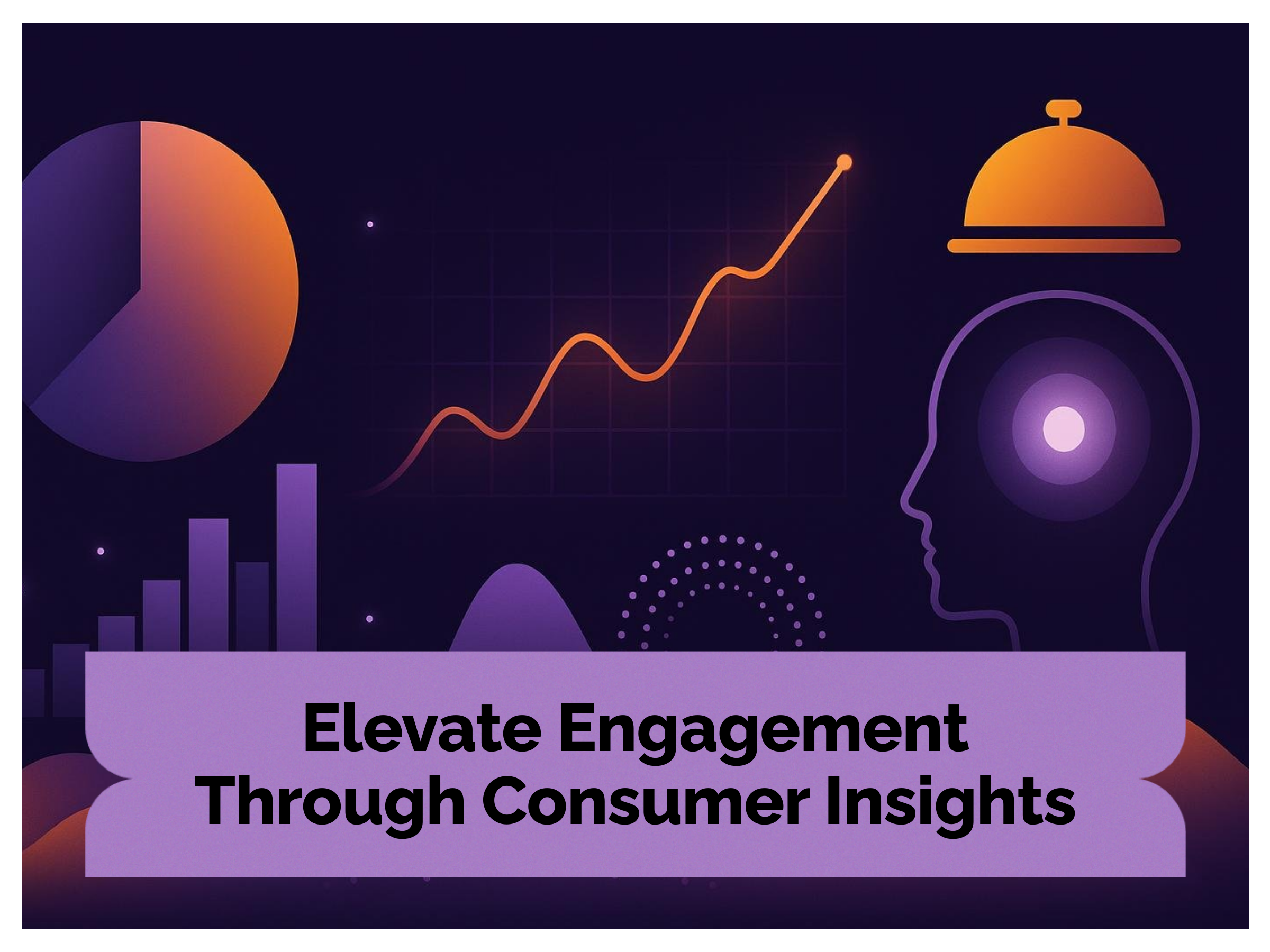 Elevate Engagement
Through Consumer Insights